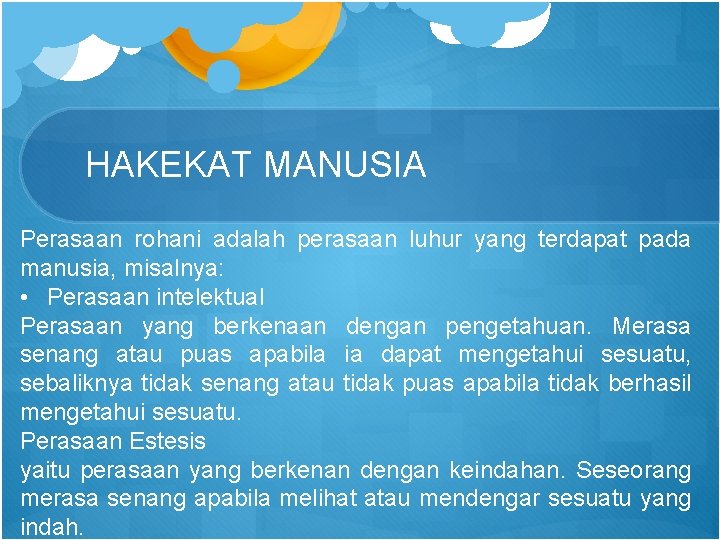 HAKEKAT MANUSIA

Perasaan rohani adalah perasaan luhur yang terdapat pada manusia, misalnya:

• Perasaan intelektual

Perasaan yang berkenaan dengan pengetahuan. Merasa senang atau puas apabila ia dapat mengetahui sesuatu, sebaliknya tidak senang atau tidak puas apabila tidak berhasil mengetahui sesuatu.

Perasaan Estesis

yaitu perasaan yang berkenan dengan keindahan. Seseorang merasa senang apabila melihat atau mendengar sesuatu yang indah.